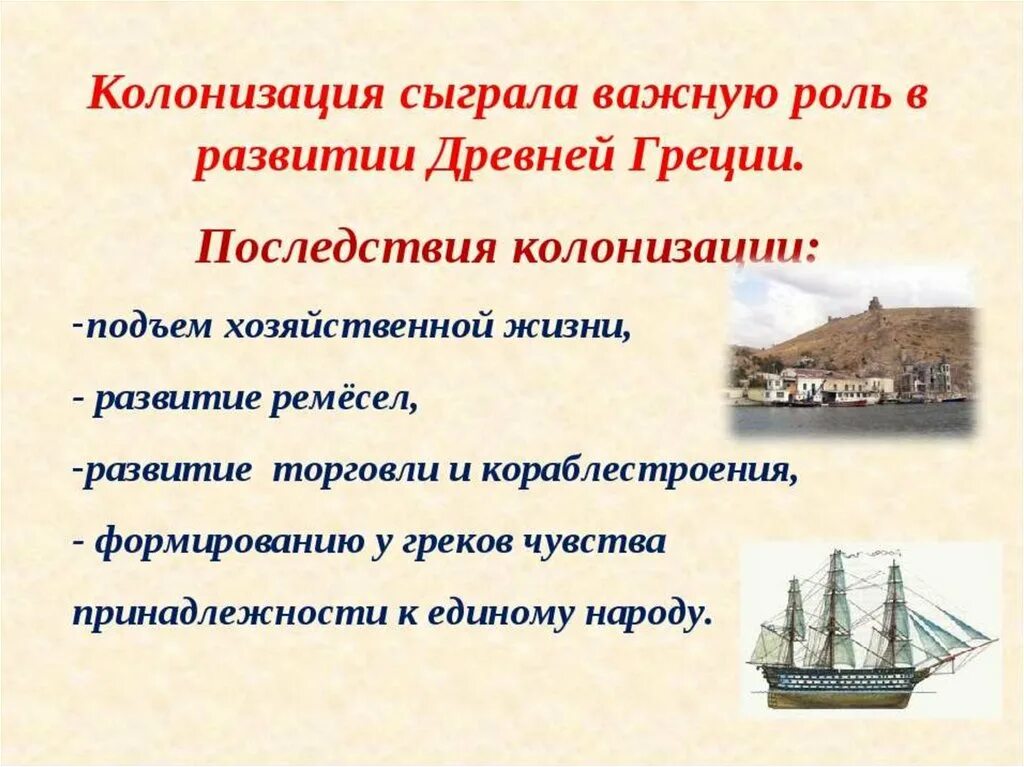 Колонизация сыграла важную роль в развитии Древней Греции.

Последствия колонизации:

-подъем хозяйственной жизни,

- развитие ремёсел,

-развитие торговли и кораблестроения,

- формированию у греков чувства принадлежности к единому народу.